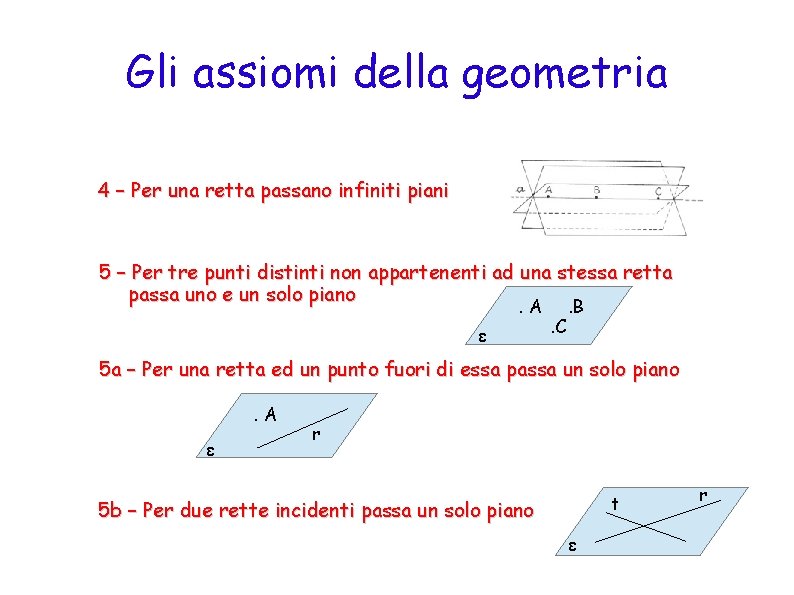 Gli assiomi della geometria

4 – Per una retta passano infiniti piani

a A B C

5 – Per tre punti distinti non appartenenti ad una stessa retta passa uno e un solo piano

. A .B .C ε

5a – Per una retta ed un punto fuori di essa passa un solo piano

. A r ε

5b – Per due rette incidenti passa un solo piano

t r ε